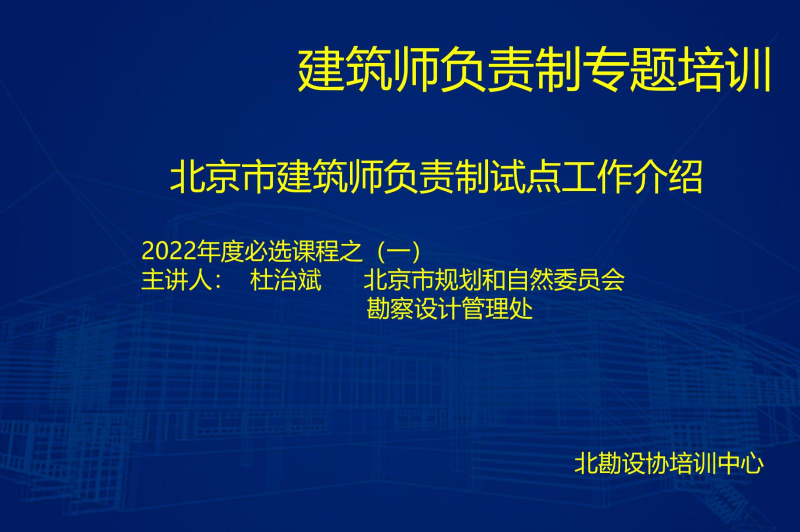 建筑师负责制专题培训

北京市建筑师负责制试点工作介绍

2022年度必选课程之（一）
主讲人：　杜治斌　　北京市规划和自然委员会
勘察设计管理处

北勘设协培训中心